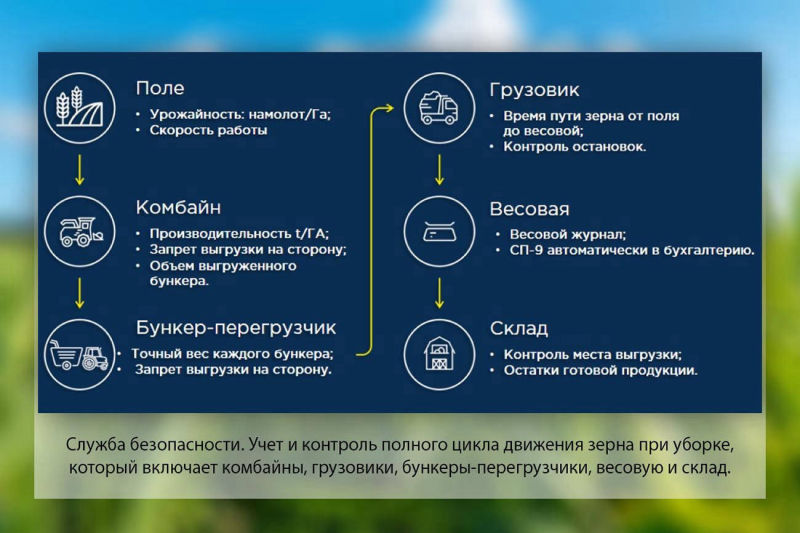 Поле
• Урожайность: намолот/Га;
• Скорость работы

Комбайн
• Производительность t/ГА;
• Запрет выгрузки на сторону;
• Объем выгруженного бункера.

Бункер-перегрузчик
• Точный вес каждого бункера;
• Запрет выгрузки на сторону.

Грузовик
• Время пути зерна от поля до весовой;
• Контроль остановок.

Весовая
• Весовой журнал;
• СП-9 автоматически в бухгалтерию.

Склад
• Контроль места выгрузки;
• Остатки готовой продукции.

Служба безопасности. Учет и контроль полного цикла движения зерна при уборке, который включает комбайны, грузовики, бункеры-перегрузчики, весовую и склад.